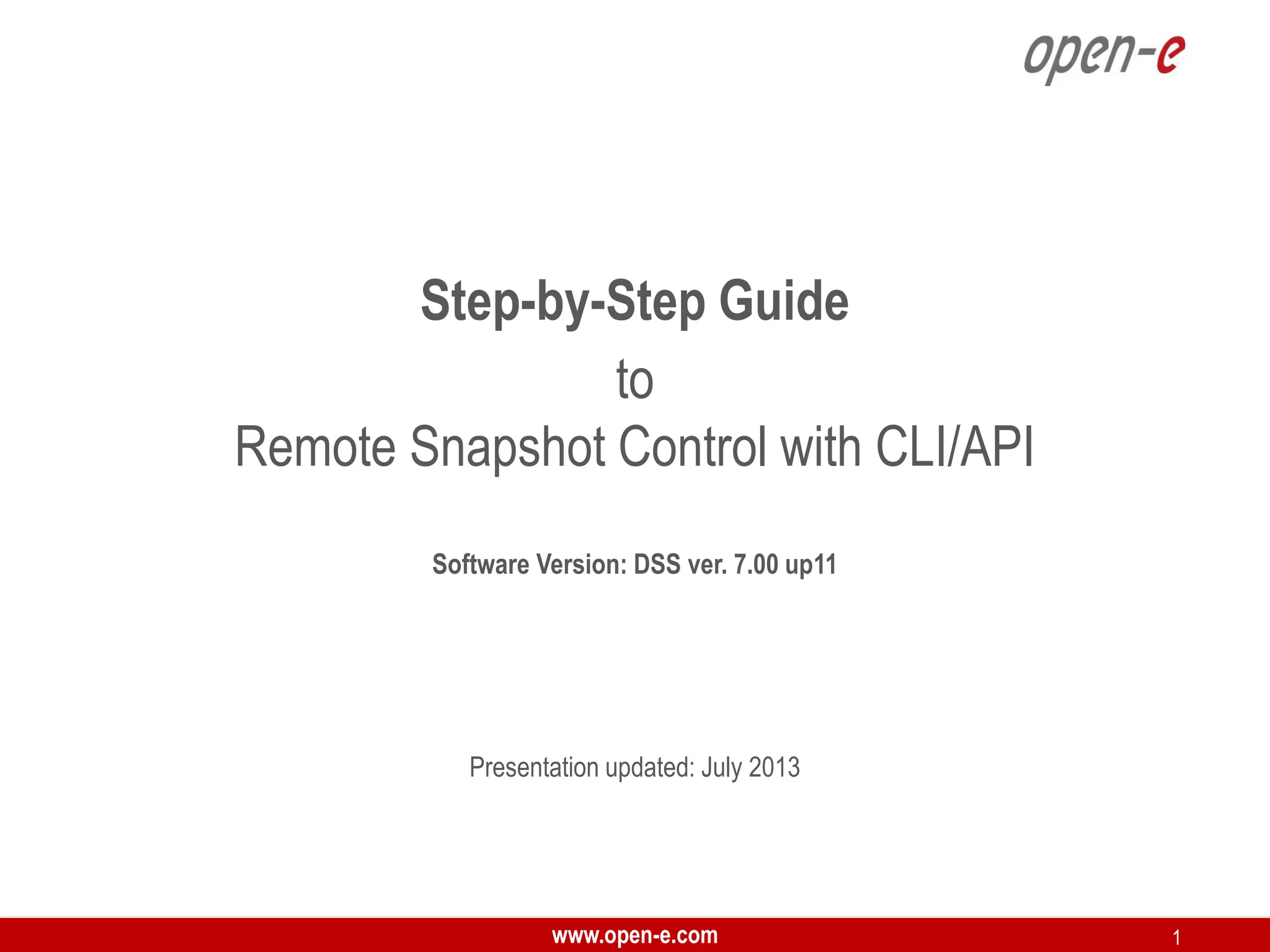 open-e

Step-by-Step Guide

to

Remote Snapshot Control with CLI/API

Software Version: DSS ver. 7.00 up11

Presentation updated: July 2013

www.open-e.com

1